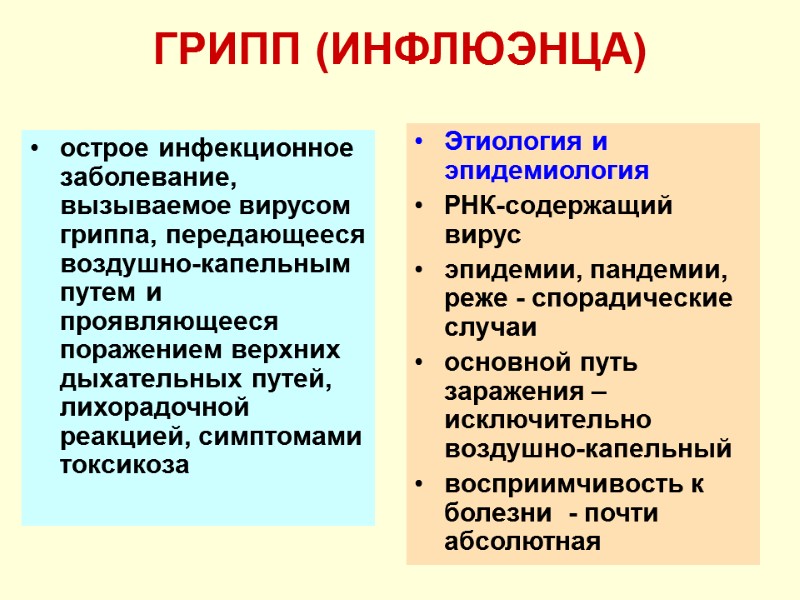 ГРИПП (ИНФЛЮЭНЦА)

• острое инфекционное заболевание, вызываемое вирусом гриппа, передающееся воздушно-капельным путем и проявляющееся поражением верхних дыхательных путей, лихорадочной реакцией, симптомами токсикоза

• Этиология и эпидемиология
• РНК-содержащий вирус
• эпидемии, пандемии, реже - спорадические случаи
• основной путь заражения – исключительно воздушно-капельный
• восприимчивость к болезни - почти абсолютная